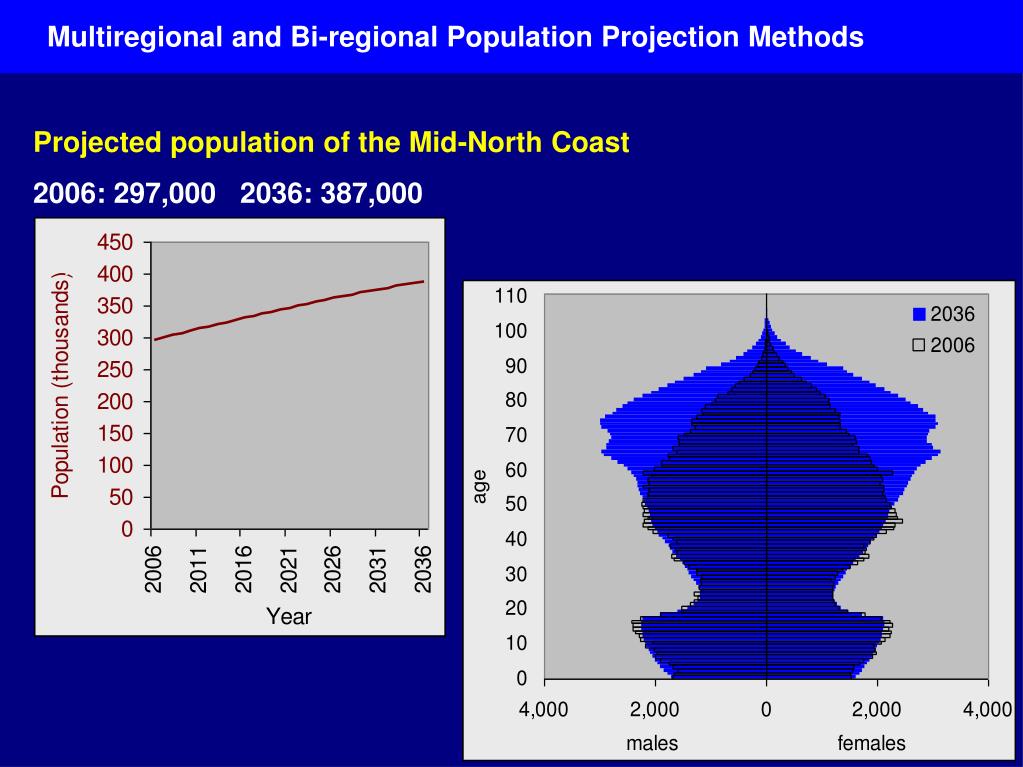 Multiregional and Bi-regional Population Projection Methods

Projected population of the Mid-North Coast

2006: 297,000 2036: 387,000

450
400
350
300
250
200
150
100
50
0

Population (thousands)

2006
2011
2016
2021
2026
2031
2036

Year

110
100
90
80
70
60
50
40
30
20
10
0

age

2036
2006

4,000
2,000
0
2,000
4,000

males
females